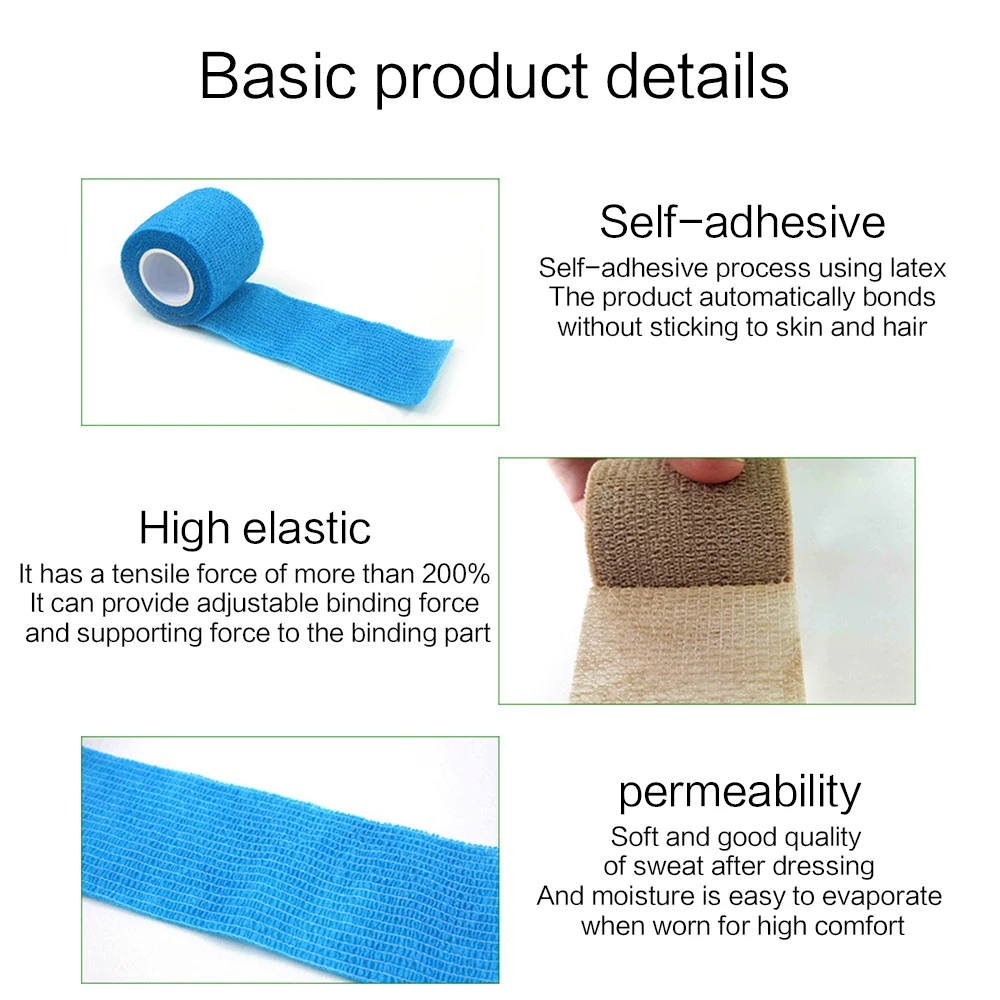 Basic product details

Self-adhesive
Self-adhesive process using latex
The product automatically bonds
without sticking to skin and hair

High elastic
It has a tensile force of more than 200%
It can provide adjustable binding force
and supporting force to the binding part

permeability
Soft and good quality
of sweat after dressing
And moisture is easy to evaporate
when worn for high comfort